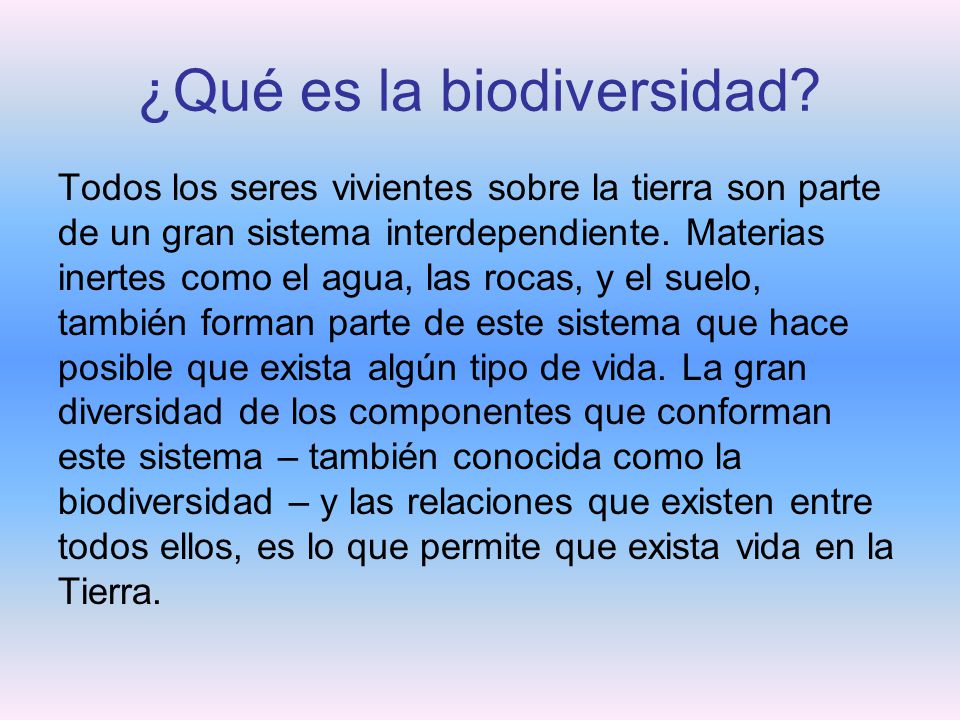 ¿Qué es la biodiversidad?

Todos los seres vivientes sobre la tierra son parte de un gran sistema interdependiente. Materias inertes como el agua, las rocas, y el suelo, también forman parte de este sistema que hace posible que exista algún tipo de vida. La gran diversidad de los componentes que conforman este sistema – también conocida como la biodiversidad – y las relaciones que existen entre todos ellos, es lo que permite que exista vida en la Tierra.